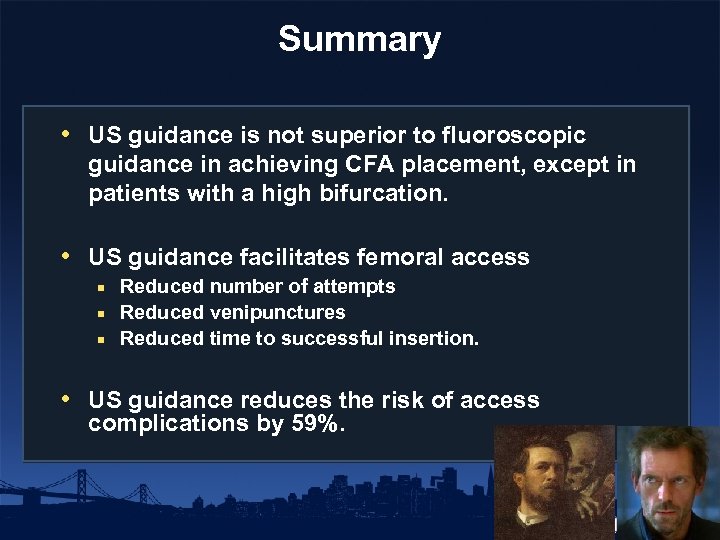 Summary

• US guidance is not superior to fluoroscopic guidance in achieving CFA placement, except in patients with a high bifurcation.

• US guidance facilitates femoral access
  ▪ Reduced number of attempts
  ▪ Reduced venipunctures
  ▪ Reduced time to successful insertion.

• US guidance reduces the risk of access complications by 59%.